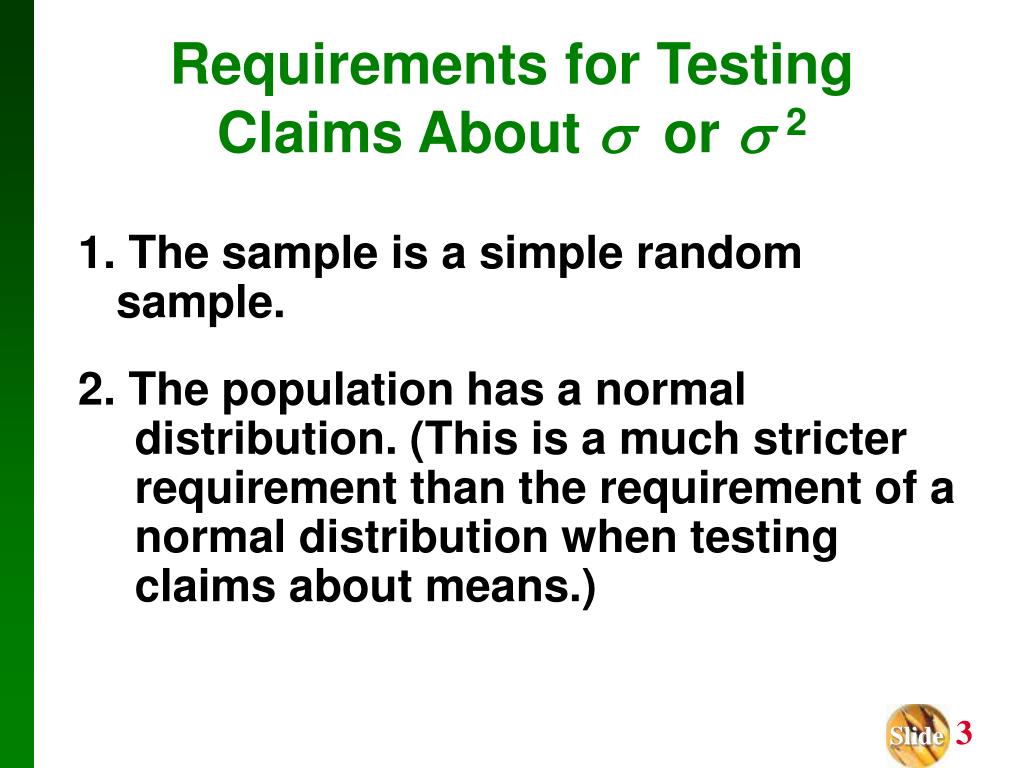 Requirements for Testing Claims About $\sigma$ or $\sigma^2$

1. The sample is a simple random sample.

2. The population has a normal distribution. (This is a much stricter requirement than the requirement of a normal distribution when testing claims about means.)

Slide 3